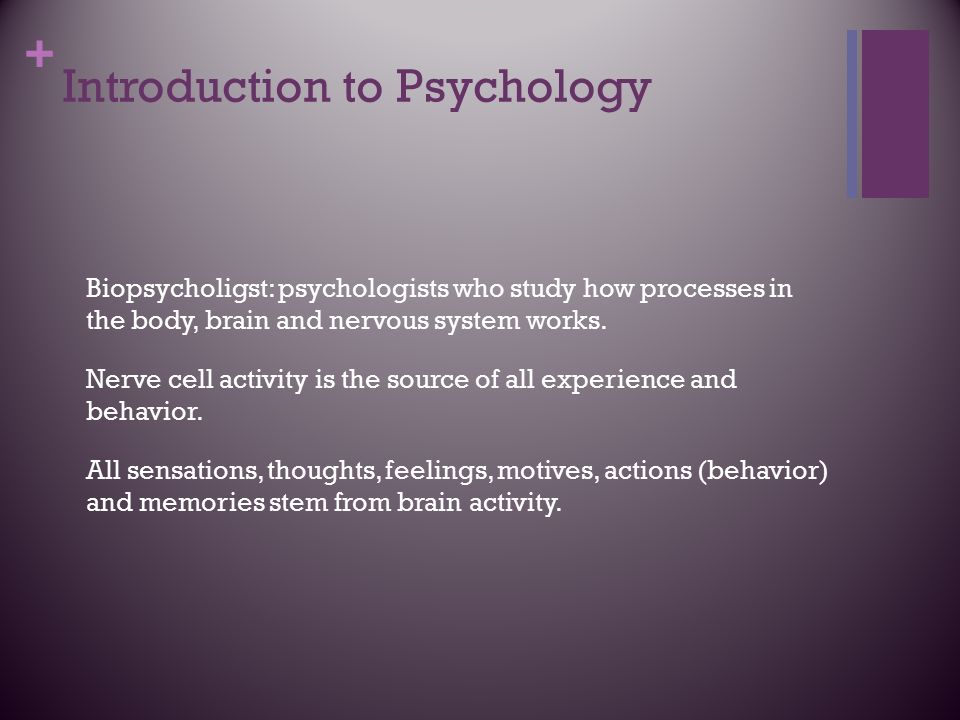 +
Introduction to Psychology

Biopsycholigst: psychologists who study how processes in the body, brain and nervous system works.

Nerve cell activity is the source of all experience and behavior.

All sensations, thoughts, feelings, motives, actions (behavior) and memories stem from brain activity.